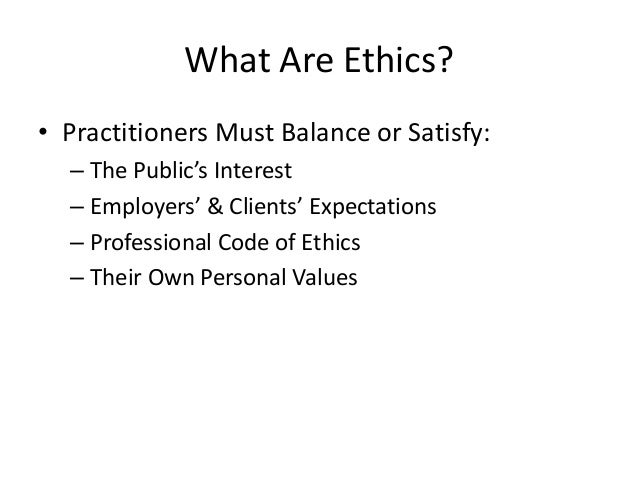 What Are Ethics?

• Practitioners Must Balance or Satisfy:
  – The Public’s Interest
  – Employers’ & Clients’ Expectations
  – Professional Code of Ethics
  – Their Own Personal Values